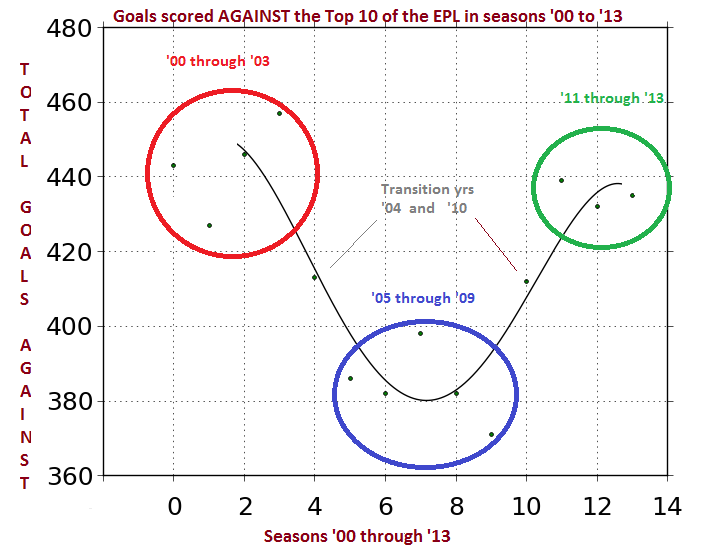 Goals scored AGAINST the Top 10 of the EPL in seasons '00 to '13

TOTAL GOALS AGAINST

480
460
440
420
400
380
360

'00 through '03

'11 through '13

Transition yrs '04 and '10

'05 through '09

0 2 4 6 8 10 12 14

Seasons '00 through '13